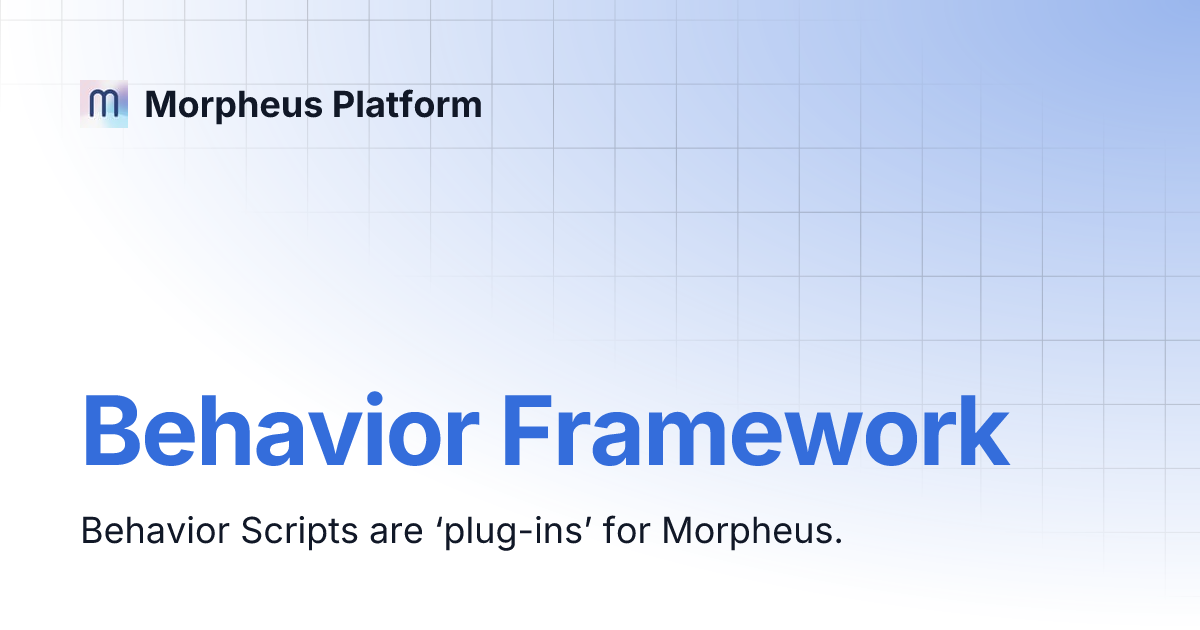 Morpheus Platform

Behavior Framework

Behavior Scripts are ‘plug-ins’ for Morpheus.